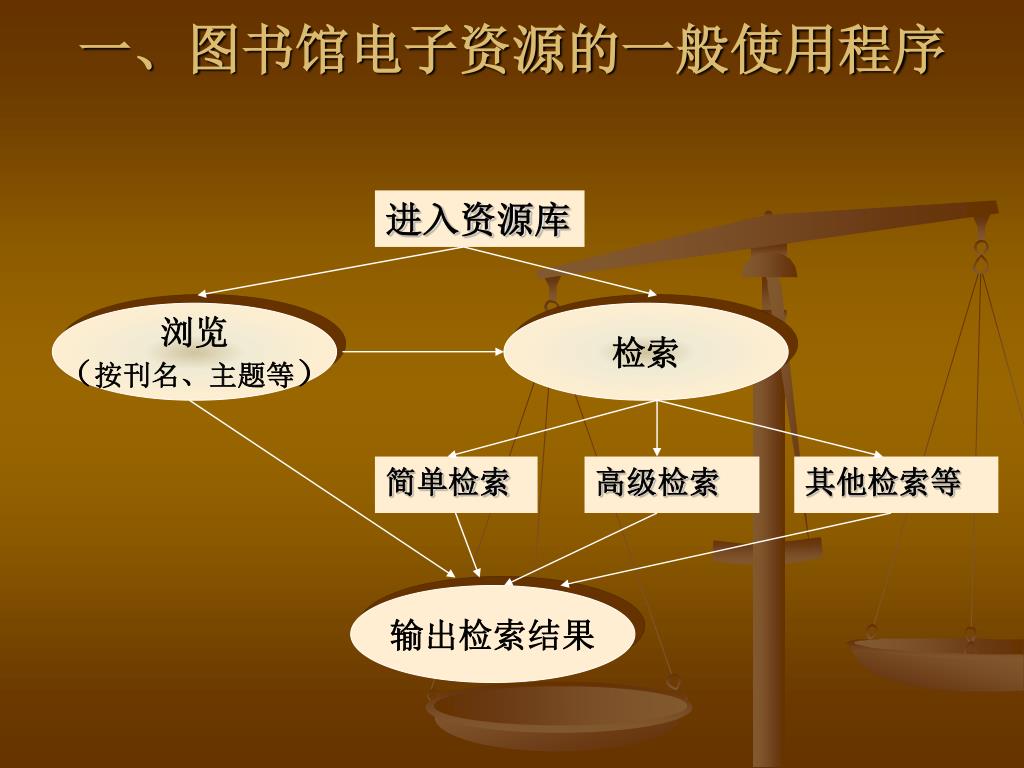 一、图书馆电子资源的一般使用程序

进入资源库

浏览
（按刊名、主题等）

检索

简单检索

高级检索

其他检索等

输出检索结果